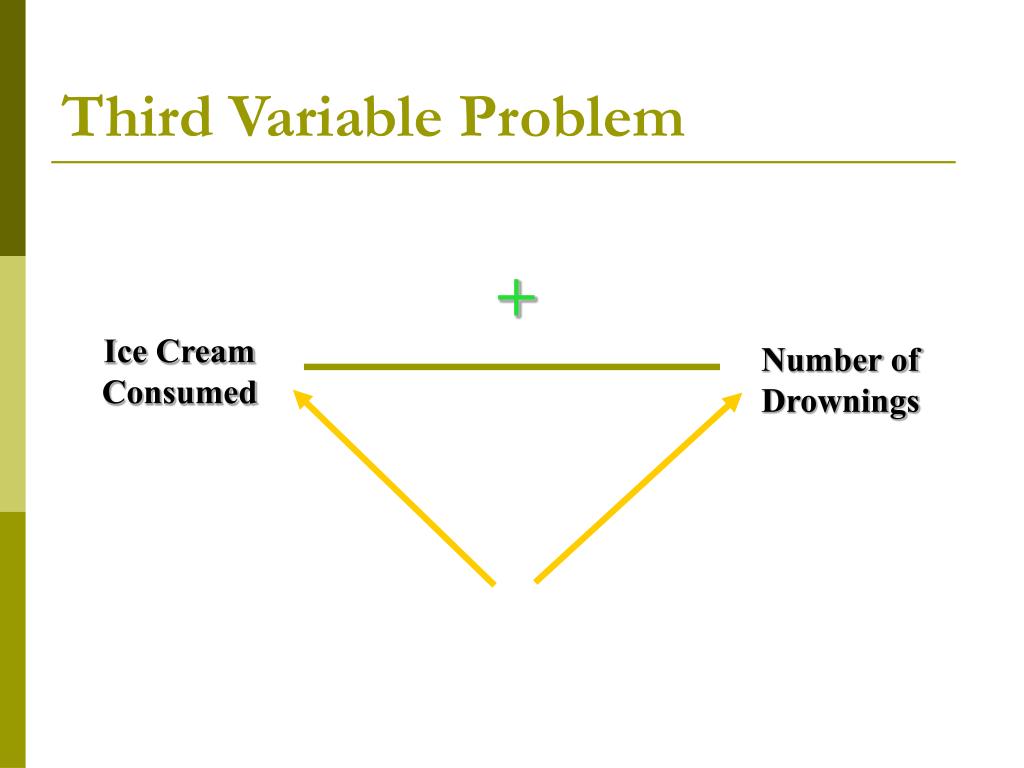 Third Variable Problem

+

Ice Cream Consumed

Number of Drownings